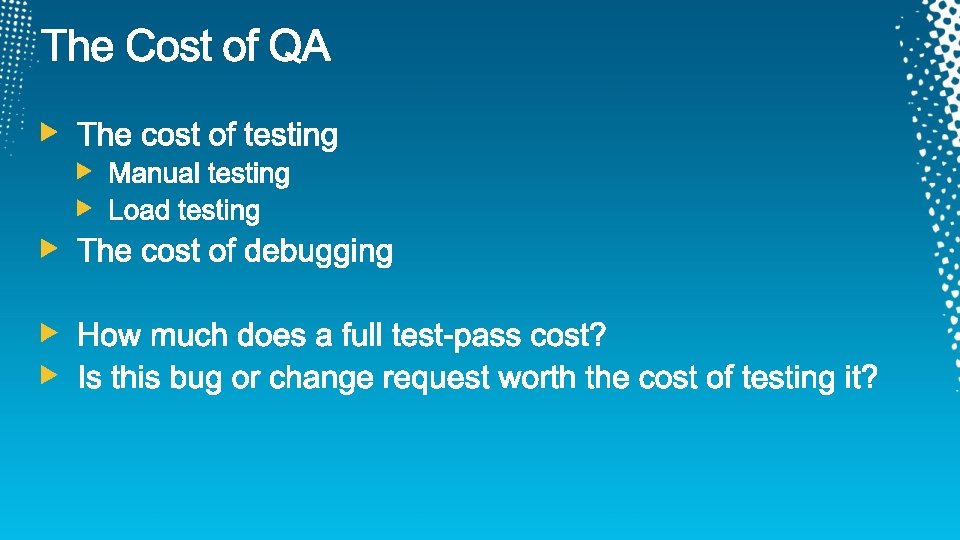 The Cost of QA

The cost of testing

Manual testing

Load testing

The cost of debugging

How much does a full test-pass cost?

Is this bug or change request worth the cost of testing it?